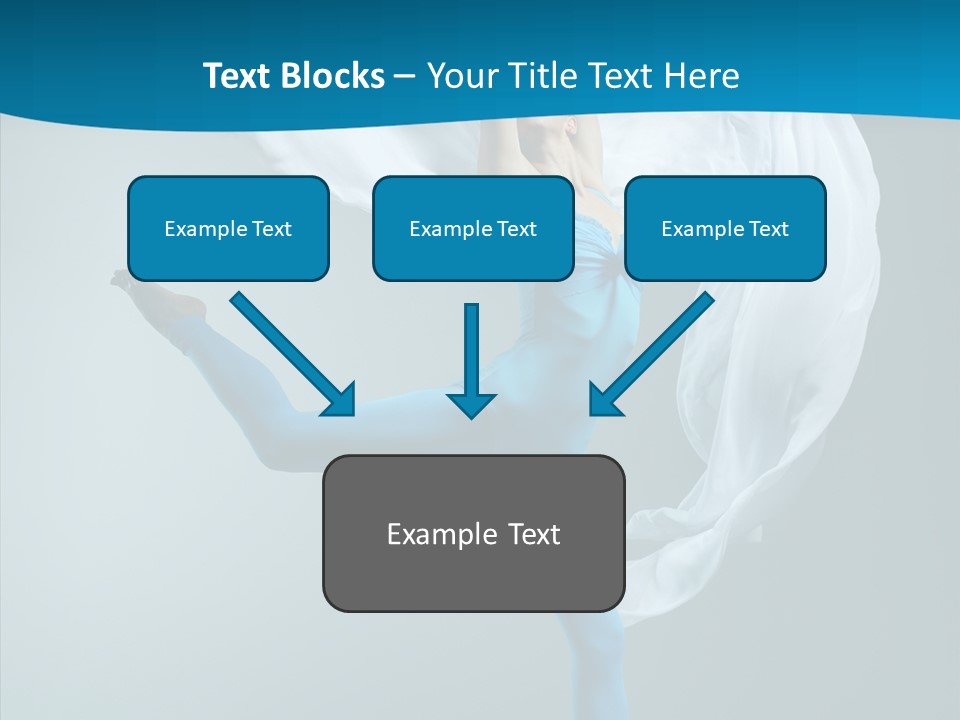 Text Blocks – Your Title Text Here

Example Text

Example Text

Example Text

Example Text